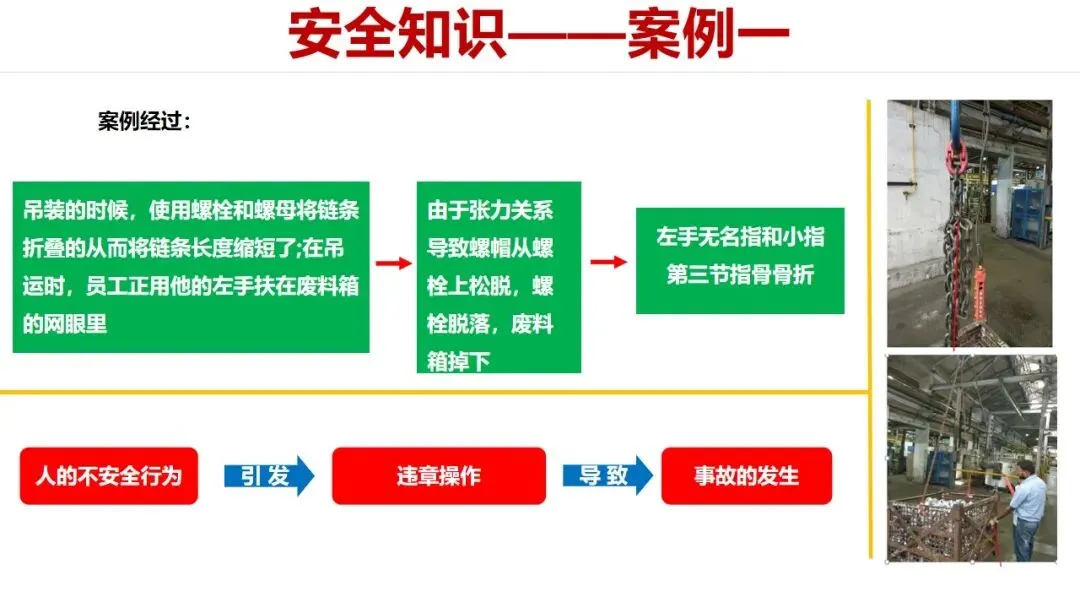 安全知识——案例一

案例经过：

吊装的时候，使用螺栓和螺母将链条折叠的从而将链条长度缩短了;在吊运时，员工正用他的左手扶在废料箱的网眼里

由于张力关系导致螺帽从螺栓上松脱，螺栓脱落，废料箱掉下

左手无名指和小指第三节指骨骨折

人的不安全行为

引发

违章操作

导致

事故的发生